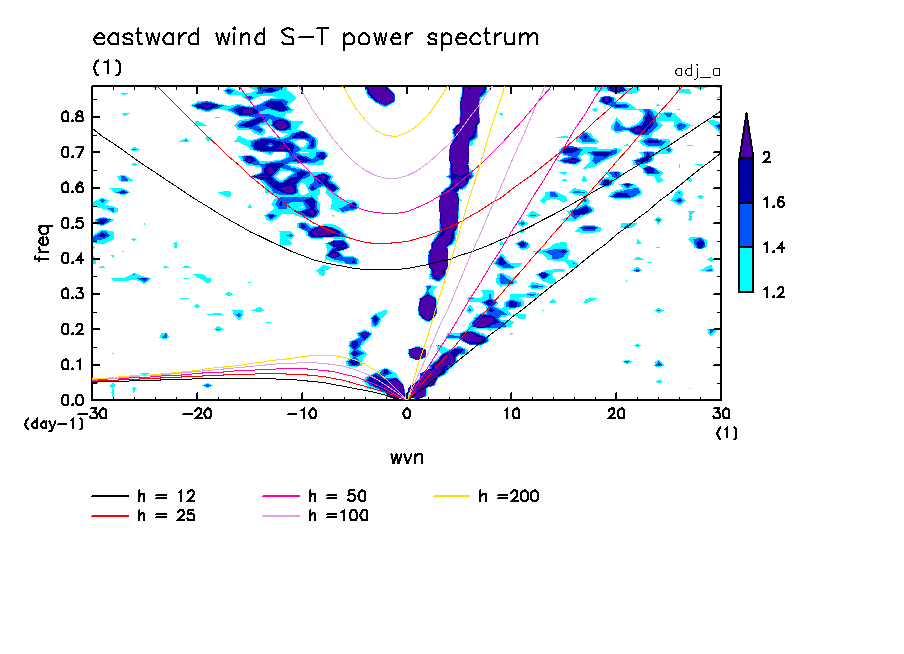 eastward wind S-T power spectrum
(1)
adj_a

freq
0.8
0.7
0.6
0.5
0.4
0.3
0.2
0.1
0.0
(day-1)
-30
-20
-10
0
10
20
30
(1)
wvn

2
1.6
1.4
1.2

h = 12
h = 25
h = 50
h =100
h =200